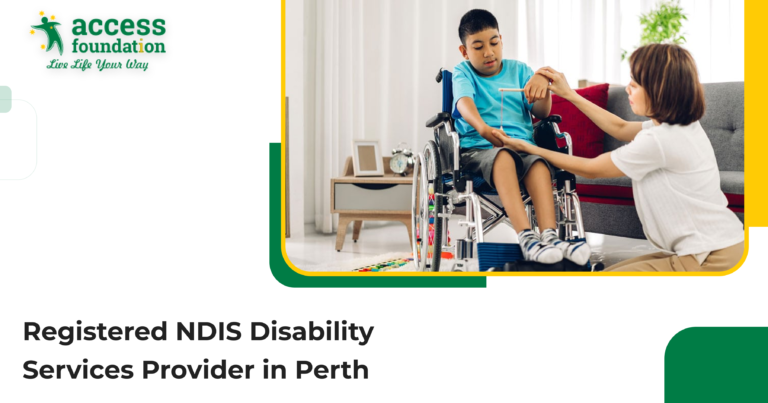 access foundation
Live Life Your Way

Registered NDIS Disability Services Provider in Perth